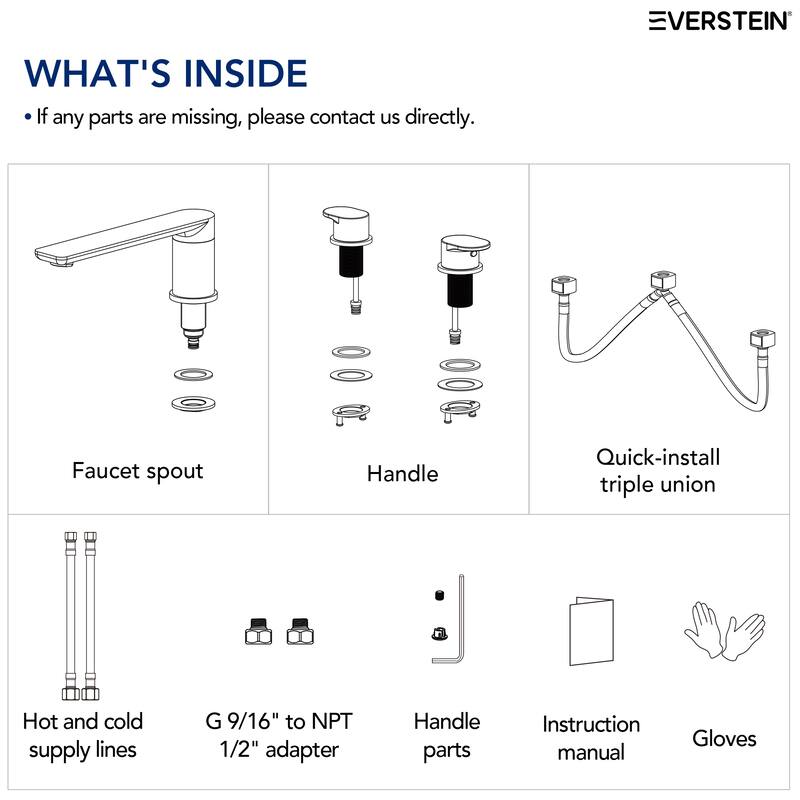 EVERSTEIN

WHAT'S INSIDE

• If any parts are missing, please contact us directly.

Faucet spout

Handle

Quick-install triple union

Hot and cold supply lines

G 9/16" to NPT 1/2" adapter

Handle parts

Instruction manual

Gloves